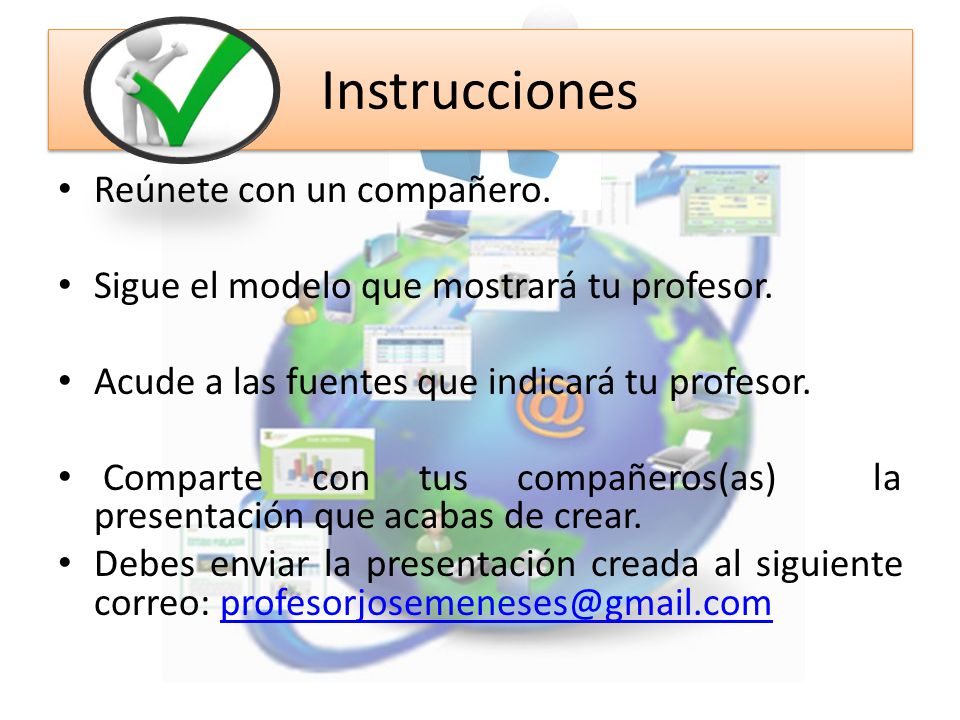 Instrucciones

• Reúnete con un compañero.

• Sigue el modelo que mostrará tu profesor.

• Acude a las fuentes que indicará tu profesor.

• Comparte con tus compañeros(as) la presentación que acabas de crear.

• Debes enviar la presentación creada al siguiente correo: profesorjosemeneses@gmail.com